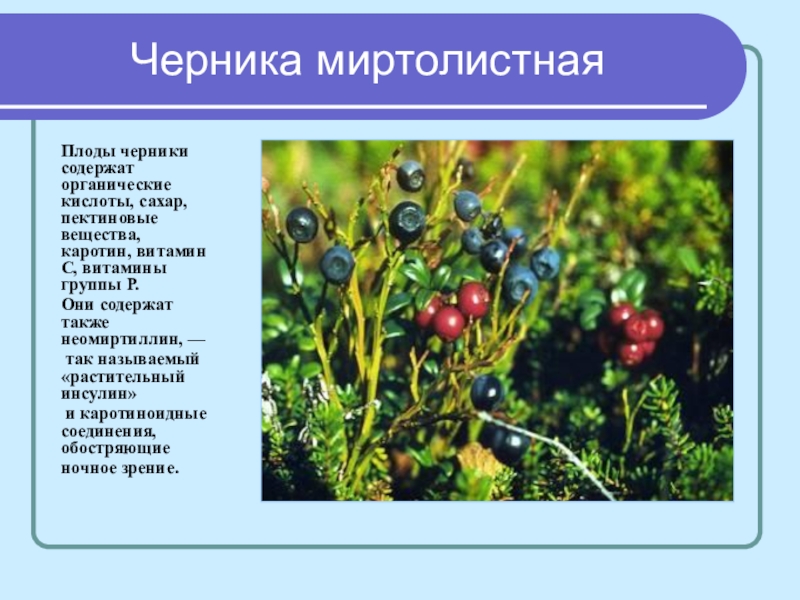 Черника миртолистная

Плоды черники содержат органические кислоты, сахар, пектиновые вещества, каротин, витамин С, витамины группы Р.

Они содержат также неомиртиллин, — так называемый «растительный инсулин» и каротиноидные соединения, обостряющие ночное зрение.